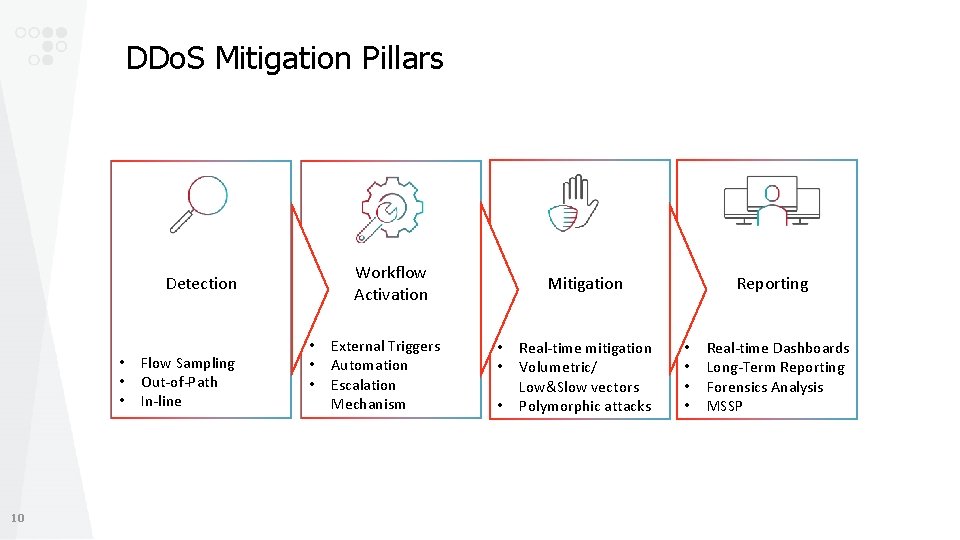 DDoS Mitigation Pillars

Detection

• Flow Sampling
• Out-of-Path
• In-line

Workflow Activation

• External Triggers
• Automation
• Escalation Mechanism

Mitigation

• Real-time mitigation
• Volumetric/ Low&Slow vectors
• Polymorphic attacks

Reporting

• Real-time Dashboards
• Long-Term Reporting
• Forensics Analysis
• MSSP

10